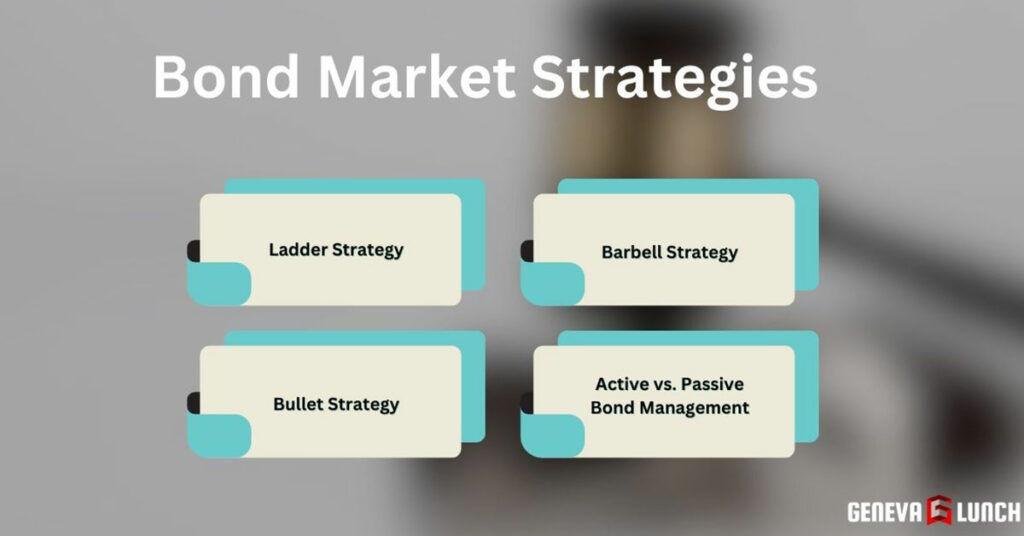 Bond Market Strategies

Ladder Strategy

Barbell Strategy

Bullet Strategy

Active vs. Passive Bond Management

GENEVA G LUNCH